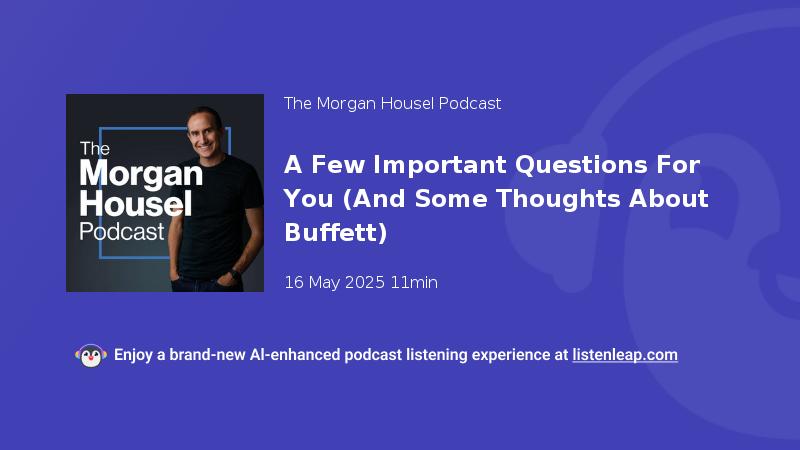 The Morgan Housel Podcast

The Morgan Housel Podcast

A Few Important Questions For You (And Some Thoughts About Buffett)

16 May 2025 11min

Enjoy a brand-new AI-enhanced podcast listening experience at listenleap.com